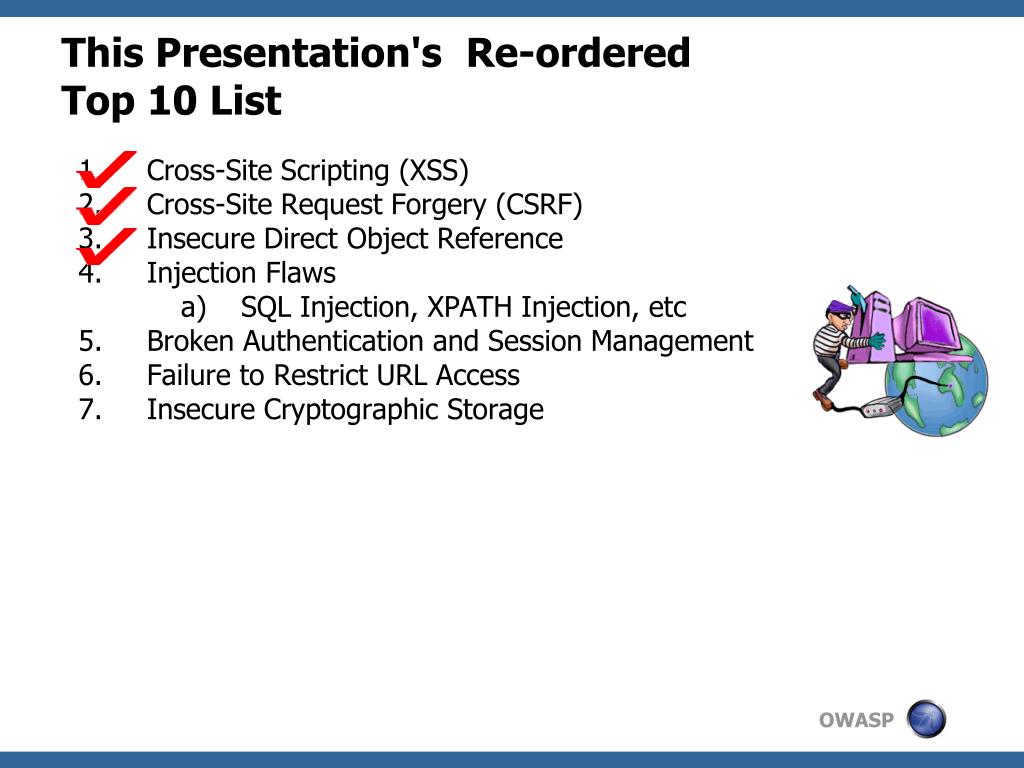 This Presentation's Re-ordered Top 10 List

1. Cross-Site Scripting (XSS)
2. Cross-Site Request Forgery (CSRF)
3. Insecure Direct Object Reference
4. Injection Flaws
a) SQL Injection, XPATH Injection, etc
5. Broken Authentication and Session Management
6. Failure to Restrict URL Access
7. Insecure Cryptographic Storage

OWASP